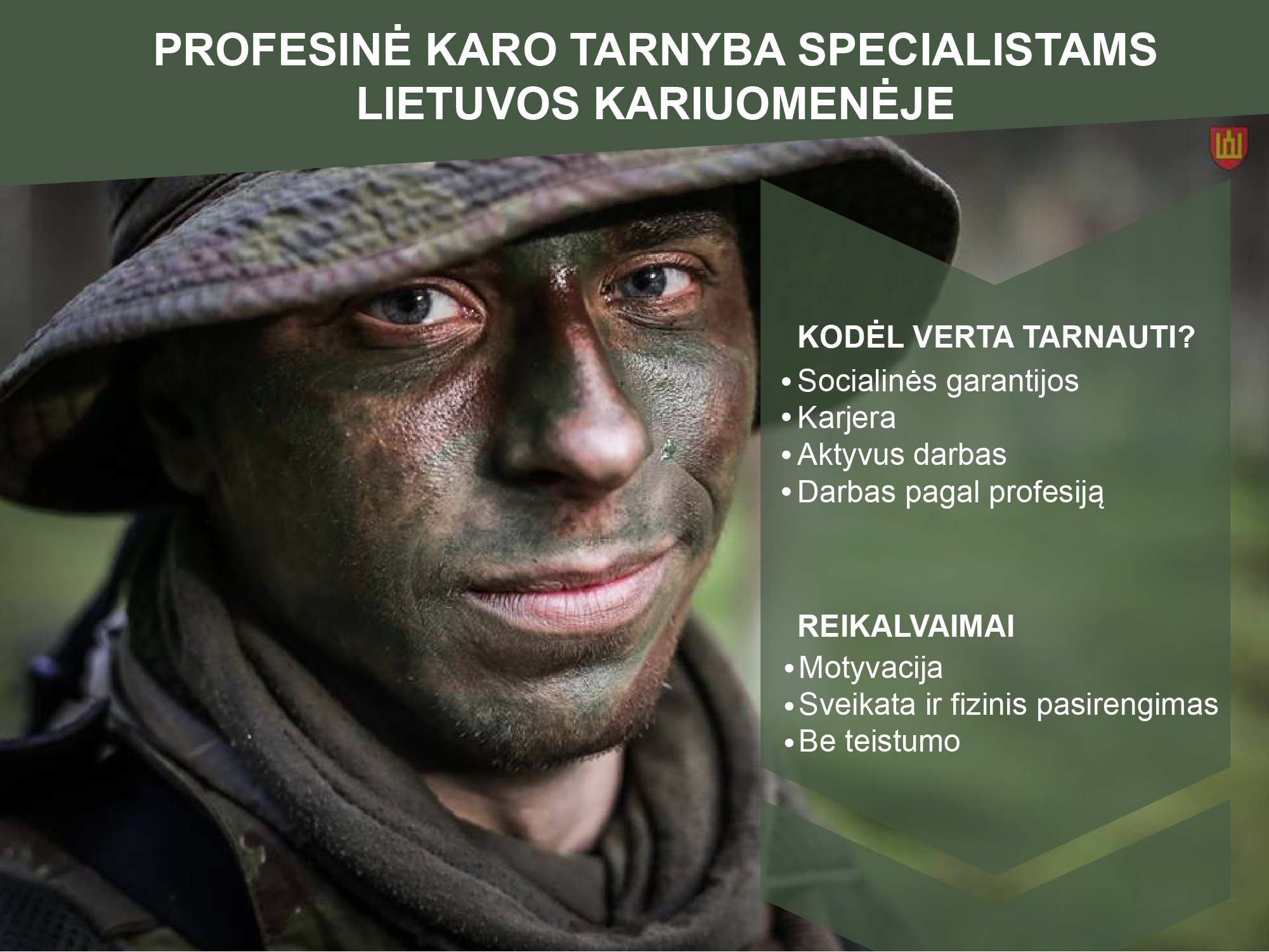 PROFESINĖ KARO TARNYBA SPECIALISTAMS LIETUVOS KARIUOMENĖJE

KODĖL VERTA TARNAUTI?
• Socialinės garantijos
• Karjera
• Aktyvus darbas
• Darbas pagal profesiją

REIKALVAIMAI
• Motyvacija
• Sveikata ir fizinis pasirengimas
• Be teistumo